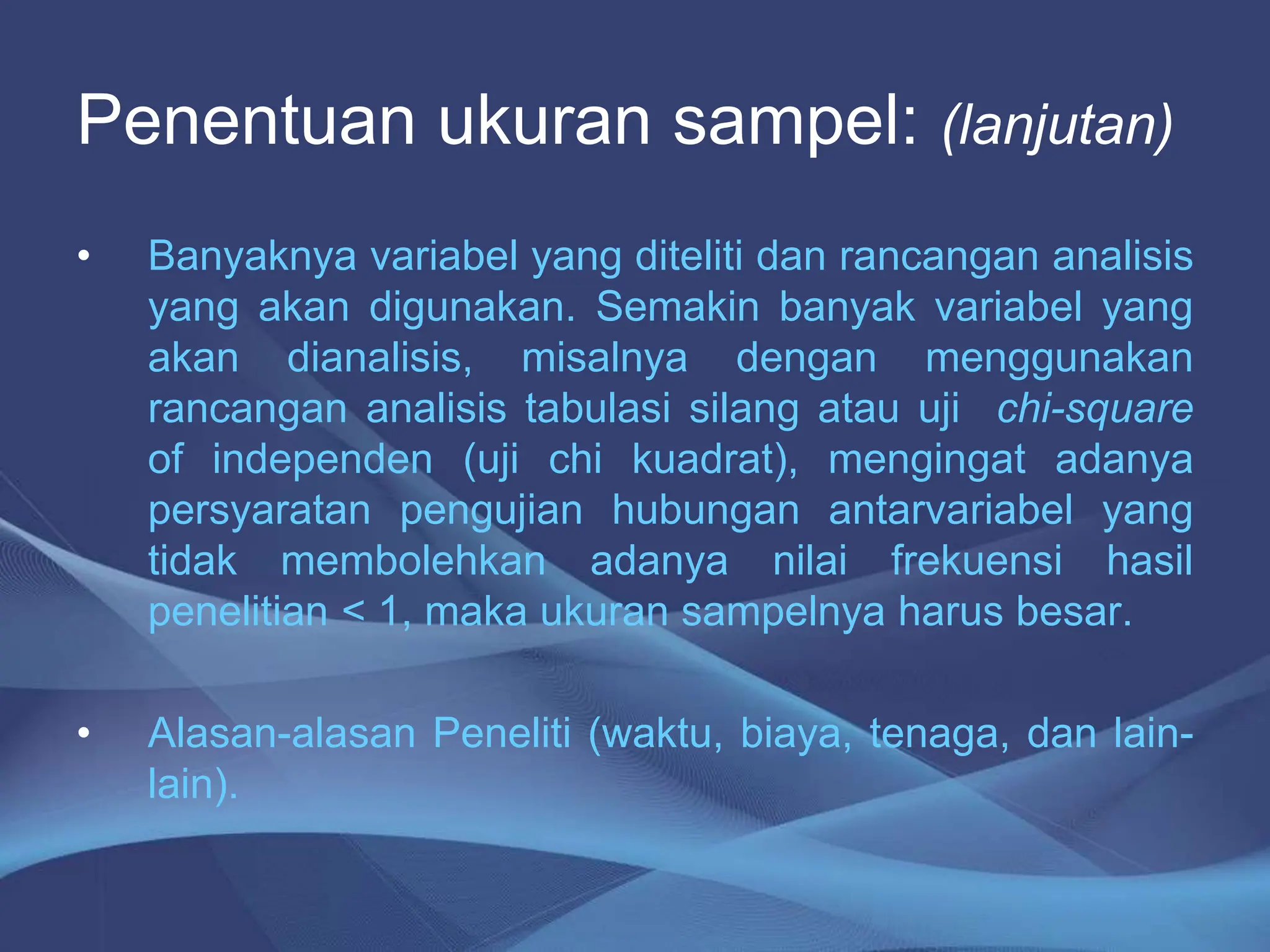 Penentuan ukuran sampel: (lanjutan)

• Banyaknya variabel yang diteliti dan rancangan analisis yang akan digunakan. Semakin banyak variabel yang akan dianalisis, misalnya dengan menggunakan rancangan analisis tabulasi silang atau uji chi-square of independen (uji chi kuadrat), mengingat adanya persyaratan pengujian hubungan antarvariabel yang tidak membolehkan adanya nilai frekuensi hasil penelitian < 1, maka ukuran sampelnya harus besar.

• Alasan-alasan Peneliti (waktu, biaya, tenaga, dan lain-lain).